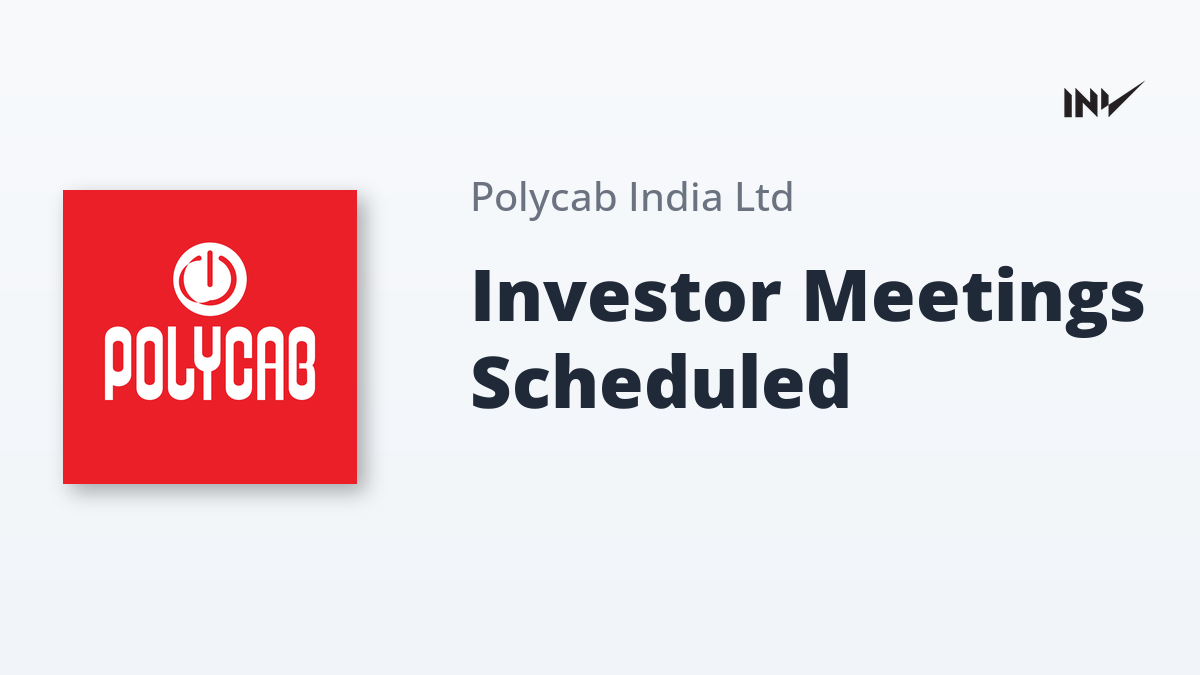 INV

POLYCAB

Polycab India Ltd

Investor Meetings Scheduled